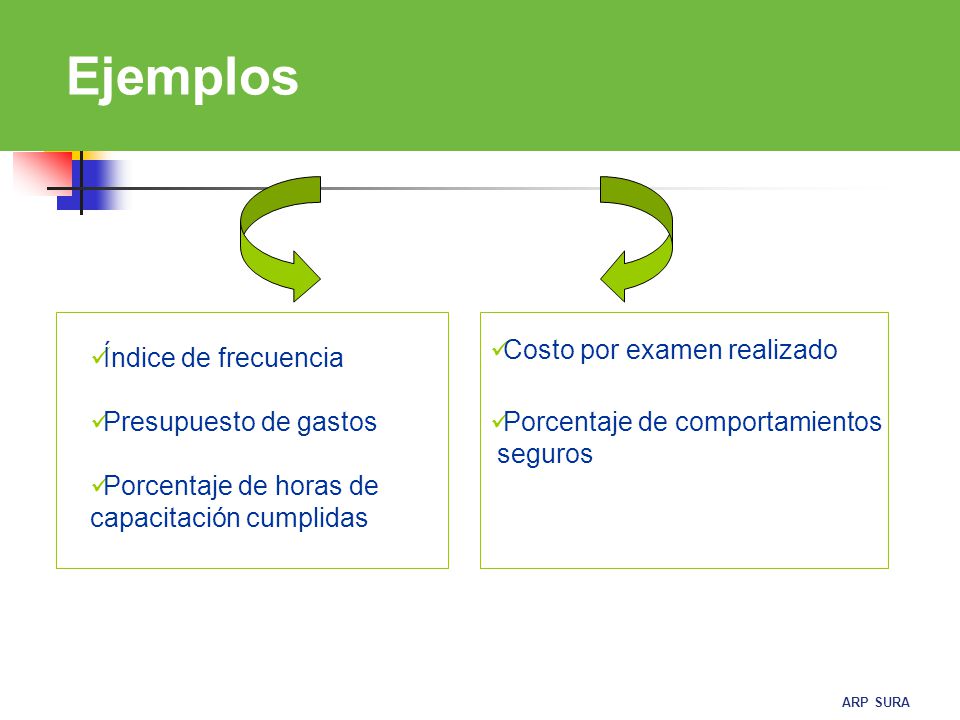 Ejemplos

✓Índice de frecuencia

✓Presupuesto de gastos

✓Porcentaje de horas de capacitación cumplidas

✓Costo por examen realizado

✓Porcentaje de comportamientos seguros

ARP SURA